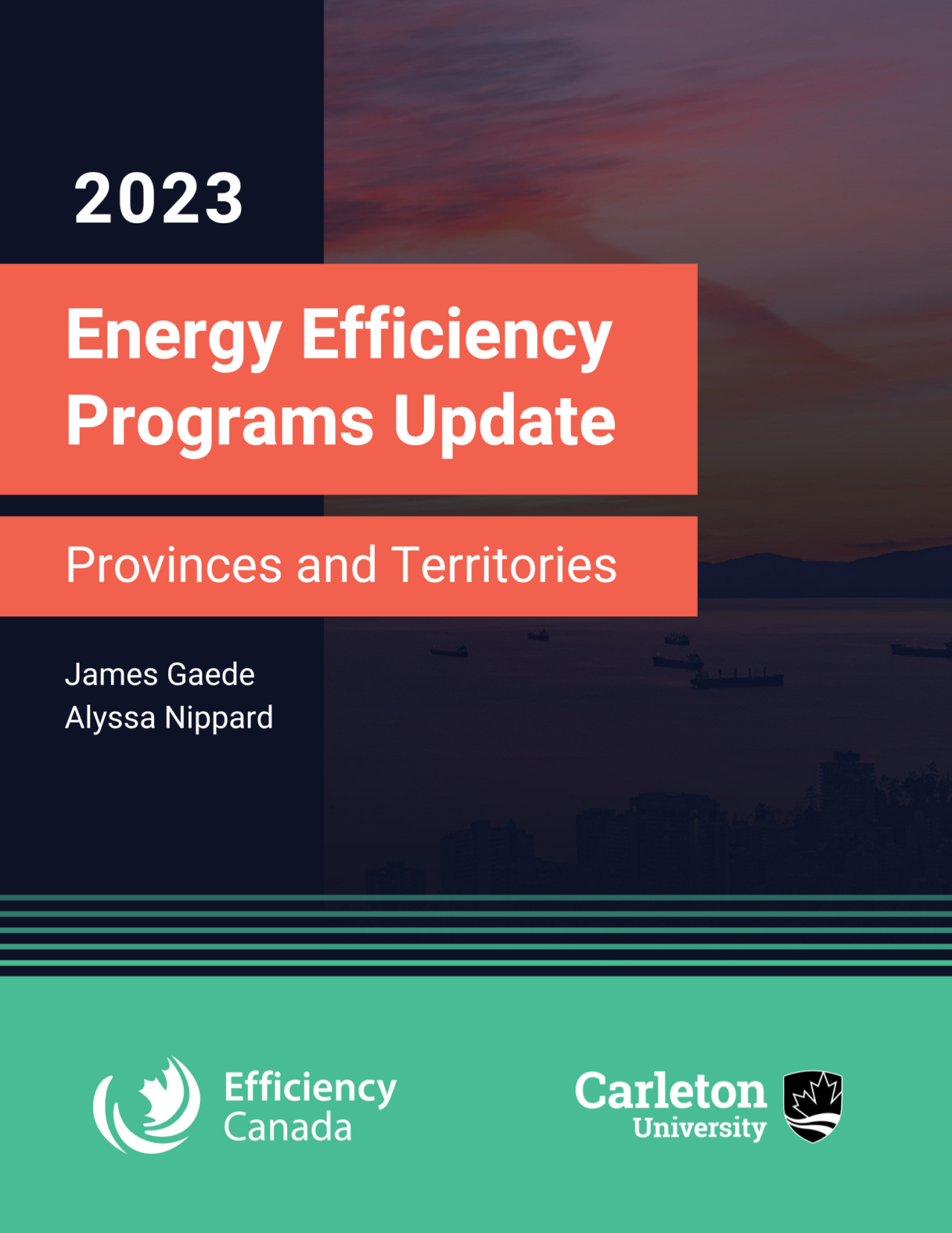 2023

Energy Efficiency Programs Update

Provinces and Territories

James Gaede
Alyssa Nippard

Efficiency Canada

Carleton University